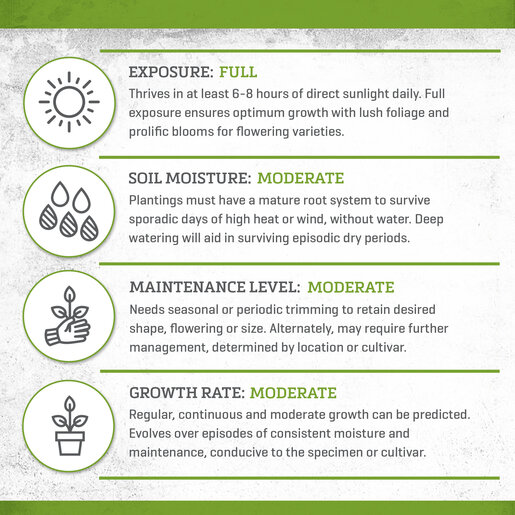 EXPOSURE: FULL
Thrives in at least 6-8 hours of direct sunlight daily. Full exposure ensures optimum growth with lush foliage and prolific blooms for flowering varieties.

SOIL MOISTURE: MODERATE
Plantings must have a mature root system to survive sporadic days of high heat or wind, without water. Deep watering will aid in surviving episodic dry periods.

MAINTENANCE LEVEL: MODERATE
Needs seasonal or periodic trimming to retain desired shape, flowering or size. Alternately, may require further management, determined by location or cultivar.

GROWTH RATE: MODERATE
Regular, continuous and moderate growth can be predicted. Evolves over episodes of consistent moisture and maintenance, conducive to the specimen or cultivar.